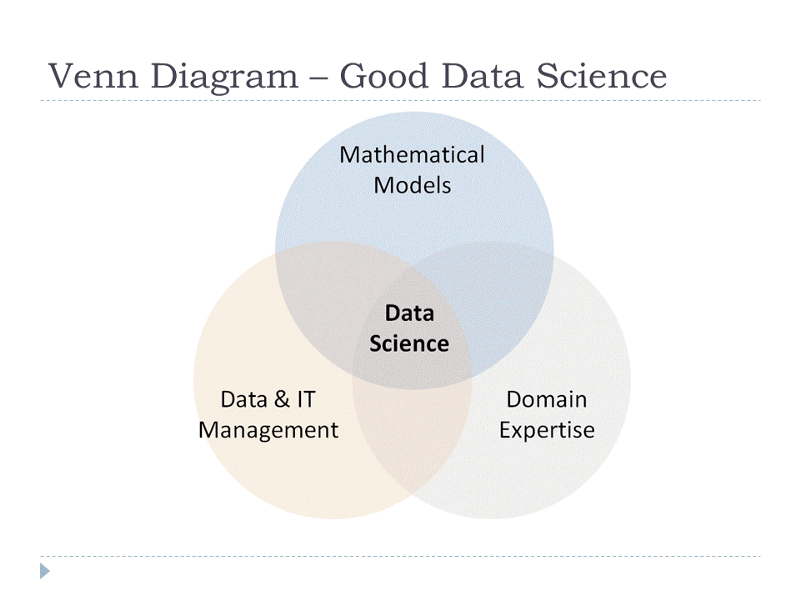 Venn Diagram – Good Data Science

Mathematical Models

Data Science

Data & IT Management

Domain Expertise